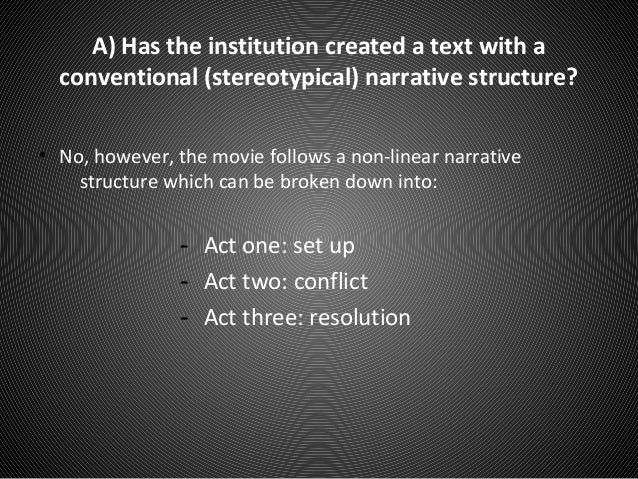 A) Has the institution created a text with a conventional (stereotypical) narrative structure?

• No, however, the movie follows a non-linear narrative structure which can be broken down into:

- Act one: set up
- Act two: conflict
- Act three: resolution